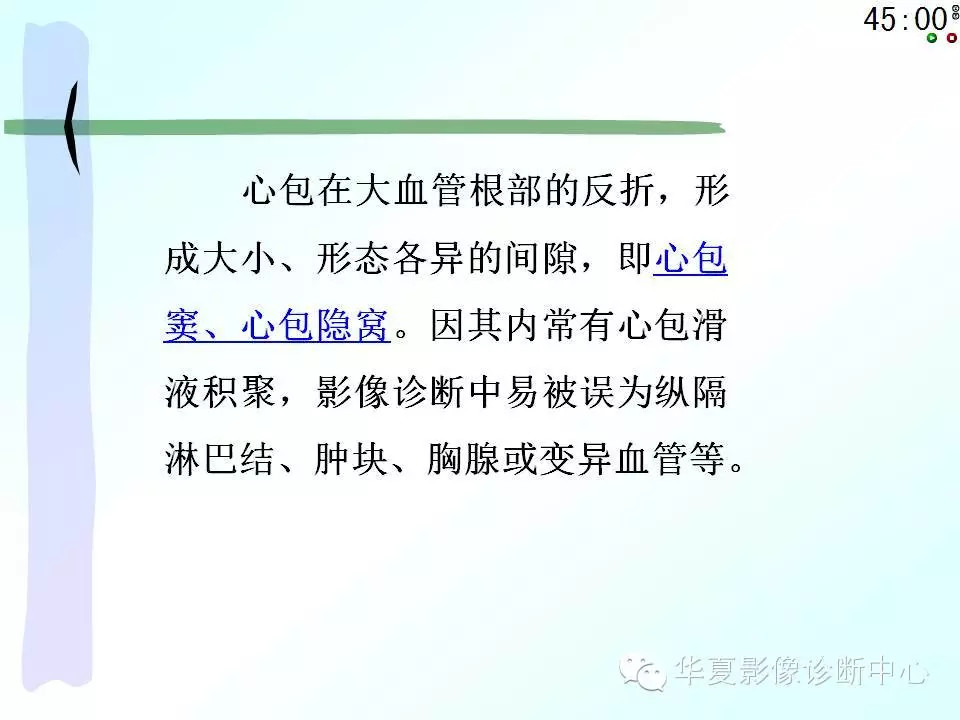 45:00

心包在大血管根部的反折，形成大小、形态各异的间隙，即心包窦、心包隐窝。因其内常有心包滑液积聚，影像诊断中易被误为纵隔淋巴结、肿块、胸腺或变异血管等。

华夏影像诊断中心